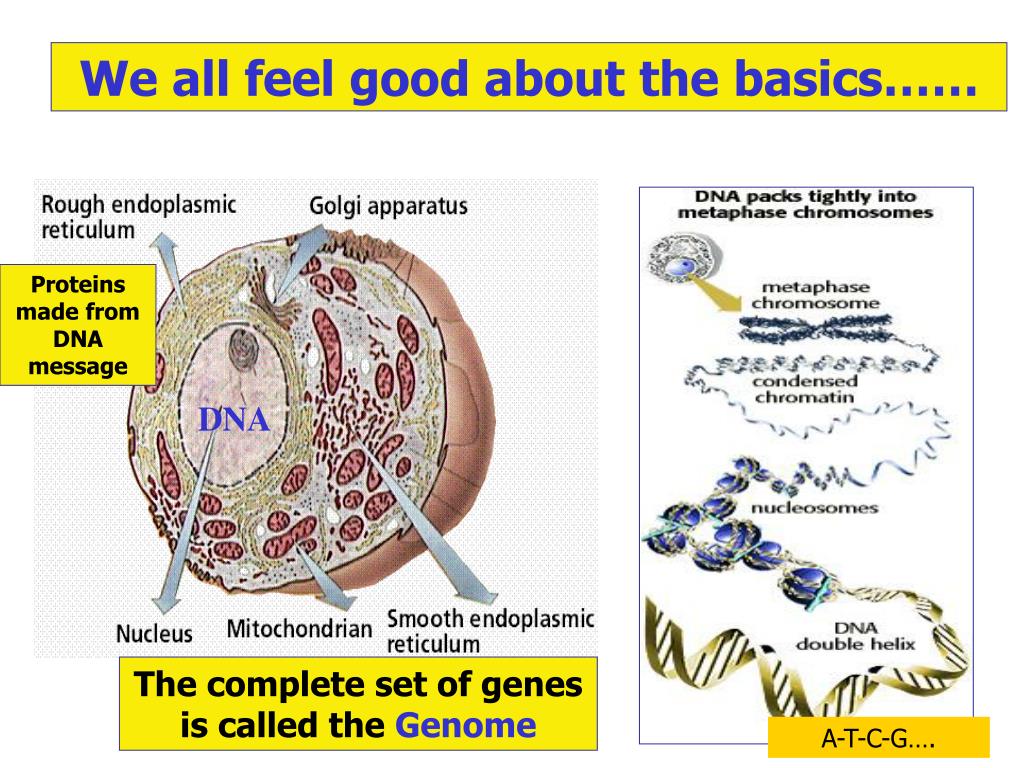 We all feel good about the basics……

Rough endoplasmic reticulum

Golgi apparatus

Proteins made from DNA message

DNA

Nucleus

Mitochondrian

Smooth endoplasmic reticulum

The complete set of genes is called the Genome

DNA packs tightly into metaphase chromosomes

metaphase chromosome

condensed chromatin

nucleosomes

DNA double helix

A-T-C-G….